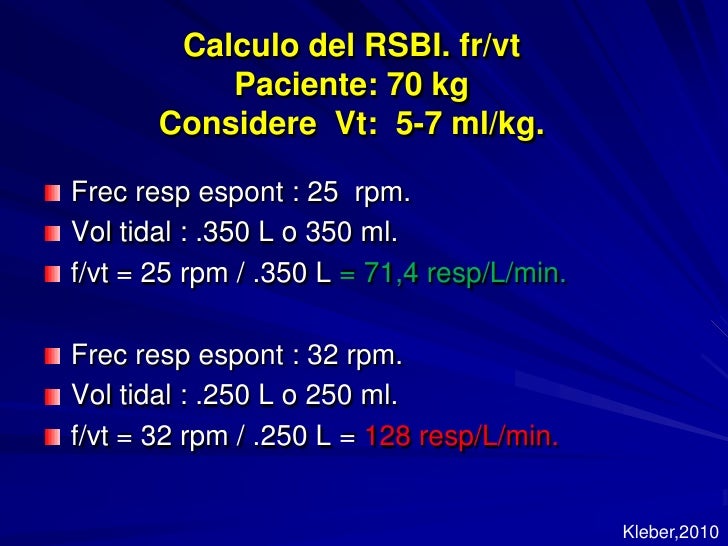 Calculo del RSBI. fr/vt
Paciente: 70 kg
Considere Vt: 5-7 ml/kg.

Frec resp espont : 25 rpm.
Vol tidal : .350 L o 350 ml.
f/vt = 25 rpm / .350 L = 71,4 resp/L/min.

Frec resp espont : 32 rpm.
Vol tidal : .250 L o 250 ml.
f/vt = 32 rpm / .250 L = 128 resp/L/min.

Kleber,2010